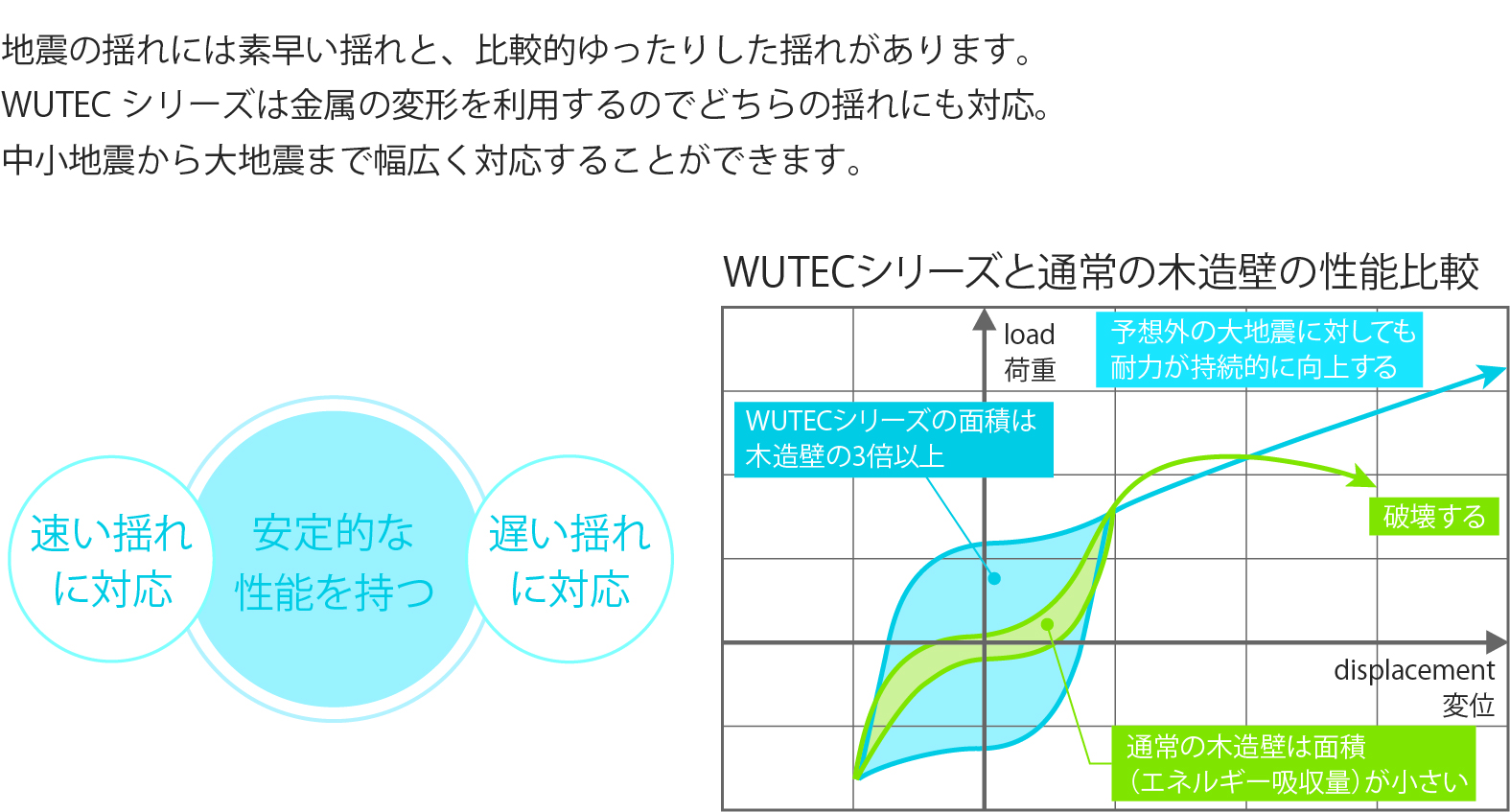 地震の揺れには素早い揺れと、比較的ゆったりした揺れがあります。
WUTEC シリーズは金属の変形を利用するのでどちらの揺れにも対応。
中小地震から大地震まで幅広く対応することができます。

速い揺れに対応

安定的な性能を持つ

遅い揺れに対応

WUTECシリーズと通常の木造壁の性能比較

load
荷重

予想外の大地震に対しても耐力が持続的に向上する

WUTECシリーズの面積は木造壁の3倍以上

破壊する

displacement
変位

通常の木造壁は面積（エネルギー吸収量）が小さい